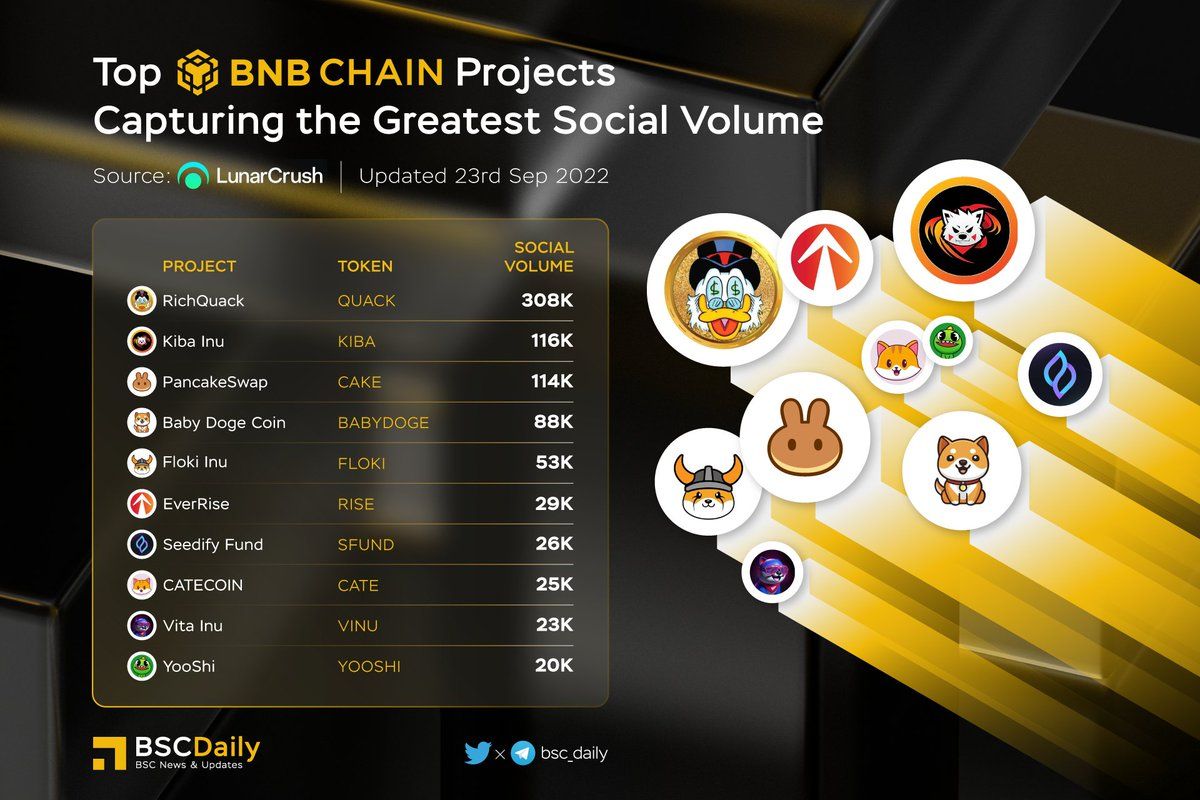 Top BNB CHAIN Projects Capturing the Greatest Social Volume

Source: LunarCrush | Updated 23rd Sep 2022

| PROJECT | TOKEN | SOCIAL VOLUME |
|---|---|---|
| RichQuack | QUACK | 308K |
| Kiba Inu | KIBA | 116K |
| PancakeSwap | CAKE | 114K |
| Baby Doge Coin | BABYDOGE | 88K |
| Floki Inu | FLOKI | 53K |
| EverRise | RISE | 29K |
| Seedify Fund | SFUND | 26K |
| CATECOIN | CATE | 25K |
| Vita Inu | VINU | 23K |
| YooShi | YOOSHI | 20K |

BSCDaily
BSC News & Updates

x bsc_daily